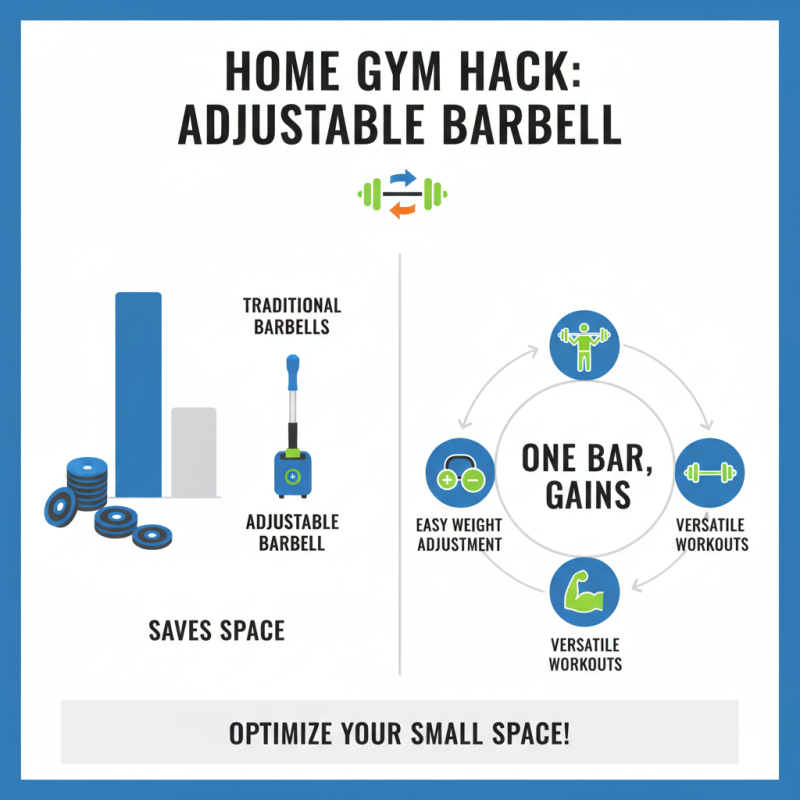 HOME GYM HACK:
ADJUSTABLE BARBELL

TRADITIONAL BARBELLS

ADJUSTABLE BARBELL

SAVES SPACE

ONE BAR, GAINS

EASY WEIGHT ADJUSTMENT

VERSATILE WORKOUTS

VERSATILE WORKOUTS

OPTIMIZE YOUR SMALL SPACE!